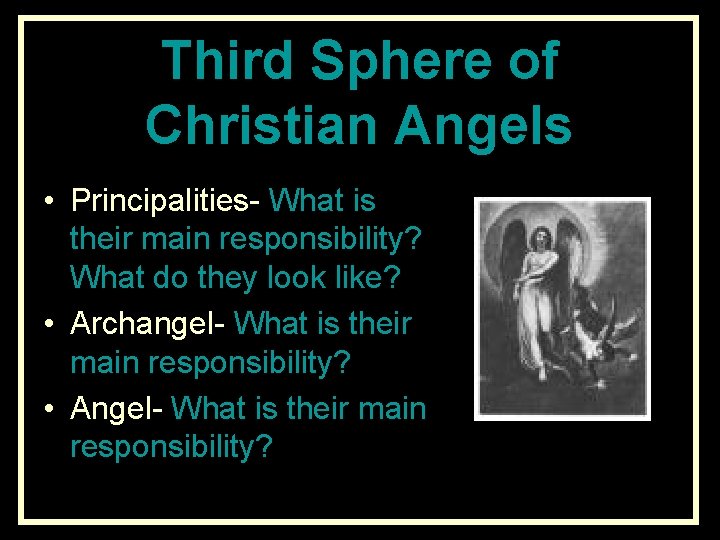 Third Sphere of Christian Angels

• Principalities- What is their main responsibility? What do they look like?
• Archangel- What is their main responsibility?
• Angel- What is their main responsibility?